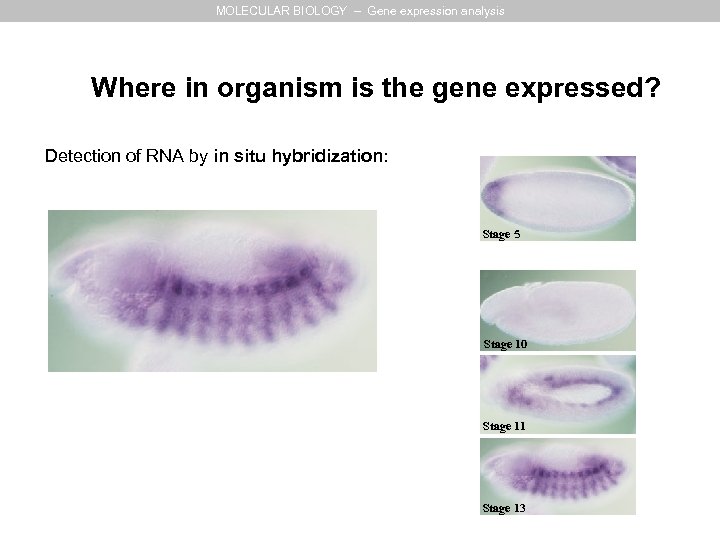 MOLECULAR BIOLOGY – Gene expression analysis

Where in organism is the gene expressed?

Detection of RNA by in situ hybridization:

Stage 5

Stage 10

Stage 11

Stage 13